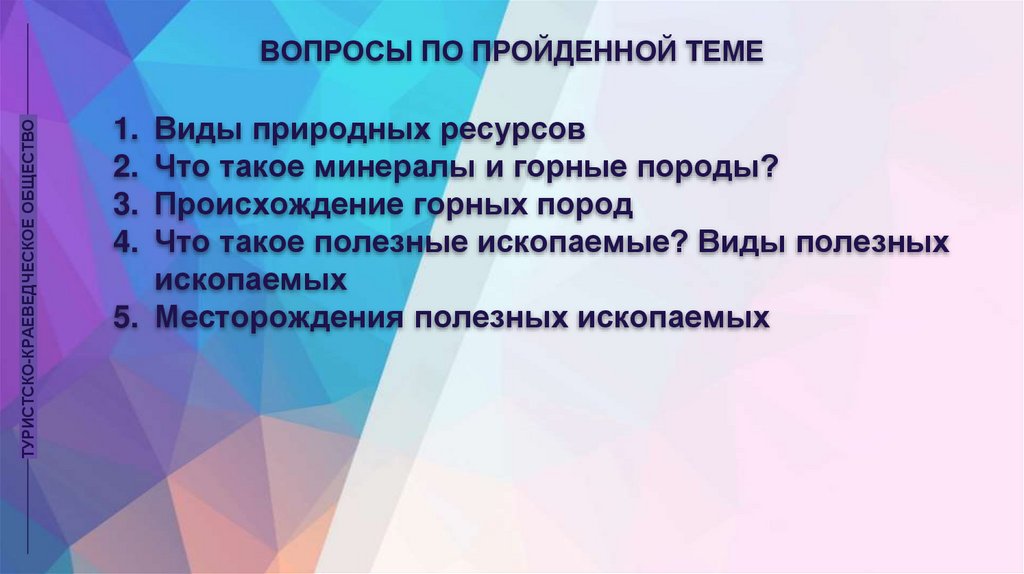 ТУРИСТСКО-КРАЕВЕДЧЕСКОЕ ОБЩЕСТВО

ВОПРОСЫ ПО ПРОЙДЕННОЙ ТЕМЕ

1. Виды природных ресурсов
2. Что такое минералы и горные породы?
3. Происхождение горных пород
4. Что такое полезные ископаемые? Виды полезных ископаемых
5. Месторождения полезных ископаемых